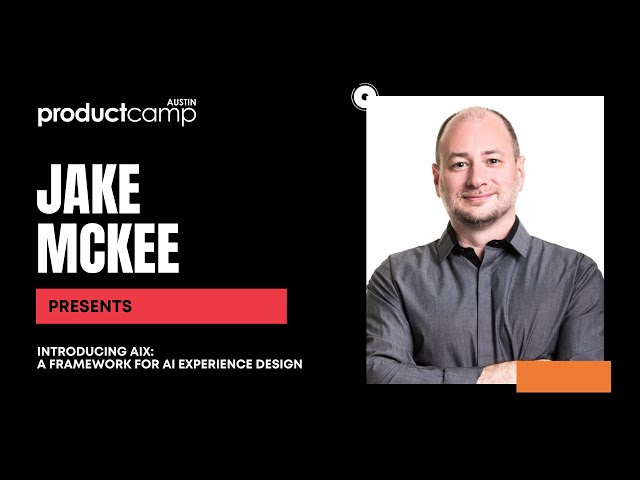 AUSTIN
productcamp

JAKE
MCKEE

PRESENTS

INTRODUCING AIX:
A FRAMEWORK FOR AI EXPERIENCE DESIGN